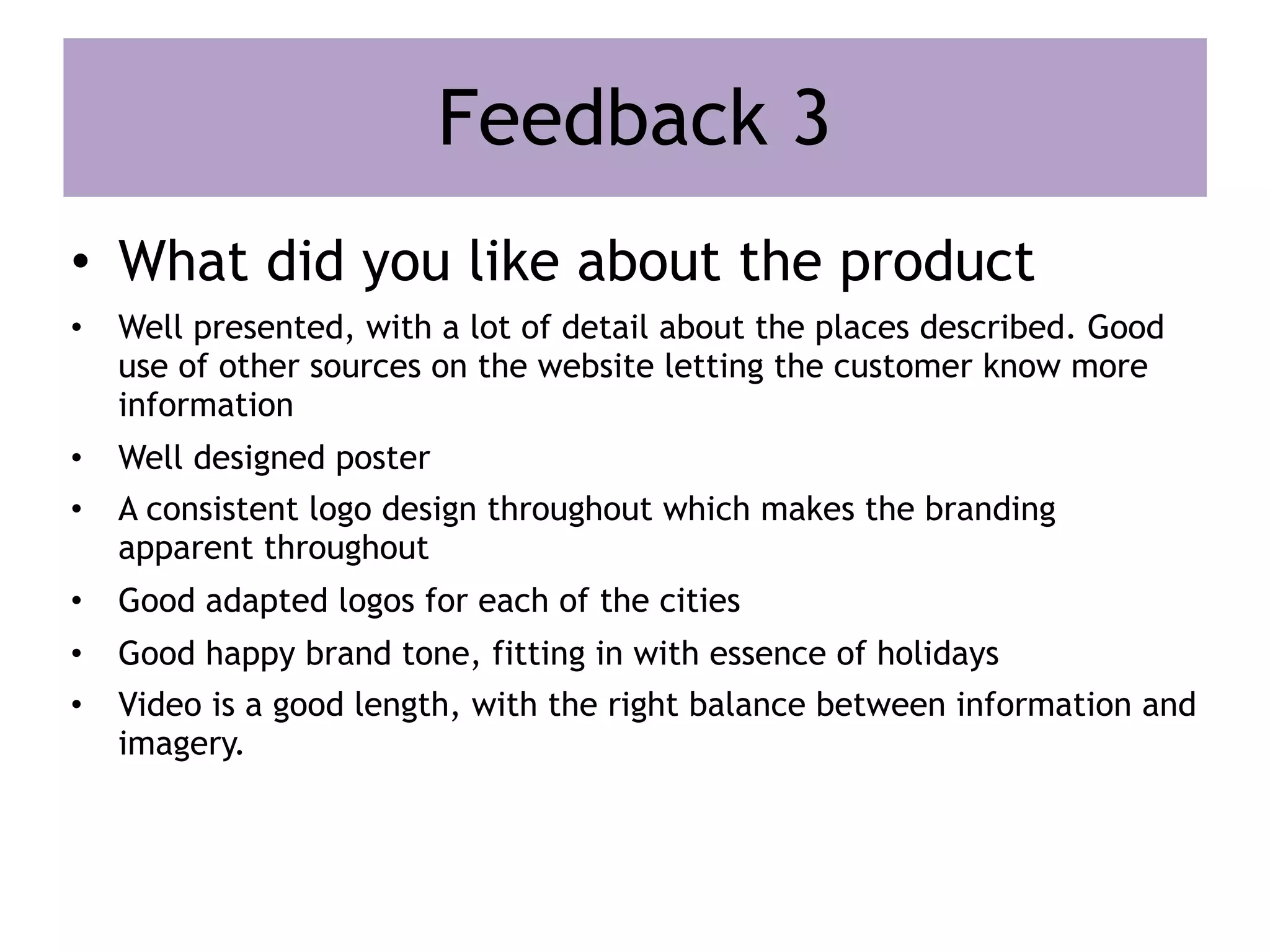 Feedback 3

• What did you like about the product

• Well presented, with a lot of detail about the places described. Good use of other sources on the website letting the customer know more information

• Well designed poster

• A consistent logo design throughout which makes the branding apparent throughout

• Good adapted logos for each of the cities

• Good happy brand tone, fitting in with essence of holidays

• Video is a good length, with the right balance between information and imagery.